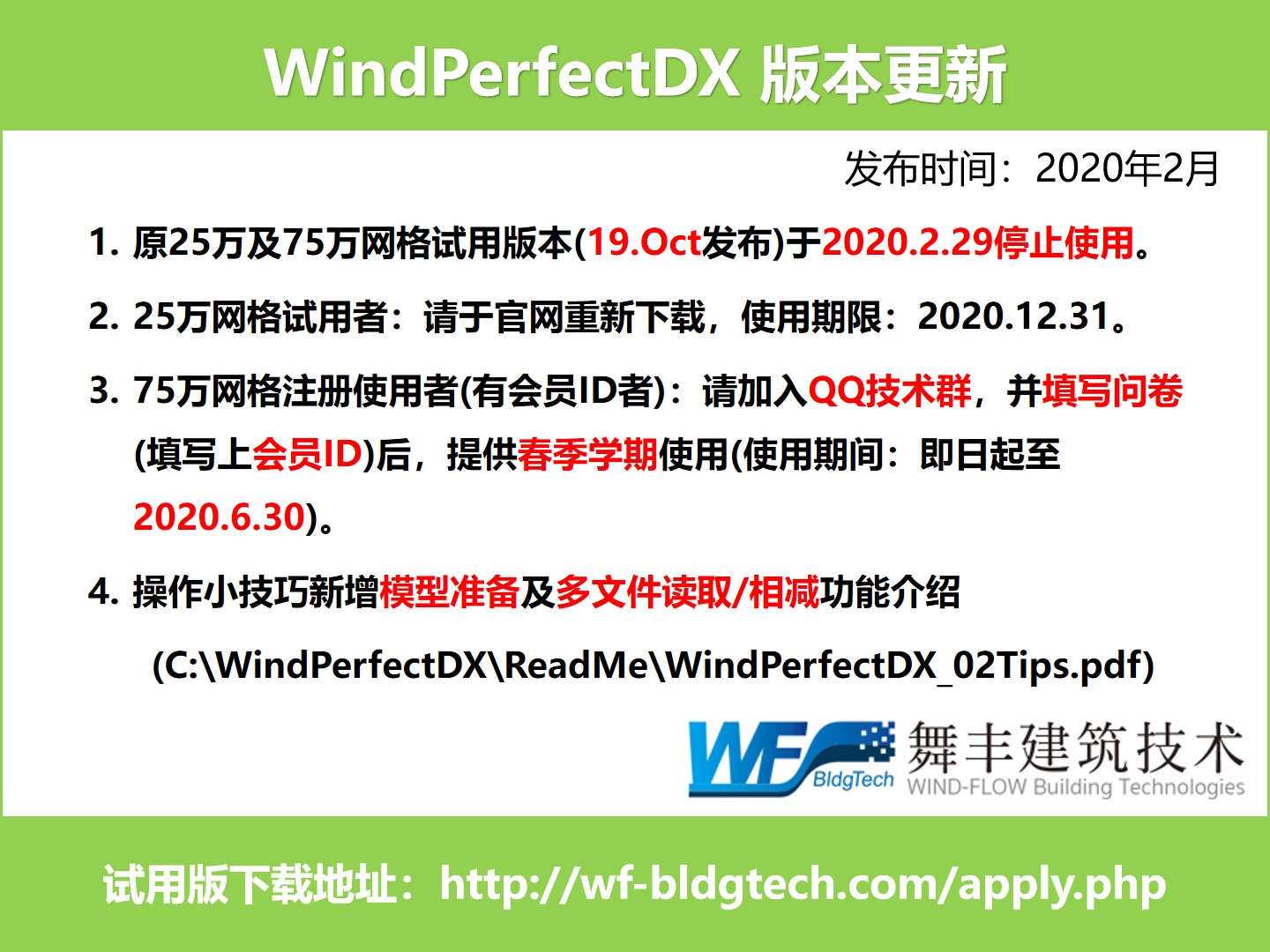 WindPerfectDX 版本更新

发布时间：2020年2月

1. 原25万及75万网格试用版本(19.Oct发布)于2020.2.29停止使用。

2. 25万网格试用者：请于官网重新下载，使用期限：2020.12.31。

3. 75万网格注册使用者(有会员ID者)：请加入QQ技术群，并填写问卷(填写上会员ID)后，提供春季学期使用(使用期间：即日起至2020.6.30)。

4. 操作小技巧新增模型准备及多文件读取/相减功能介绍

(C:\WindPerfectDX\ReadMe\WindPerfectDX_02Tips.pdf)

WF BldgTech 舞丰建筑技术 WIND-FLOW Building Technologies

试用版下载地址：http://wf-bldgtech.com/apply.php